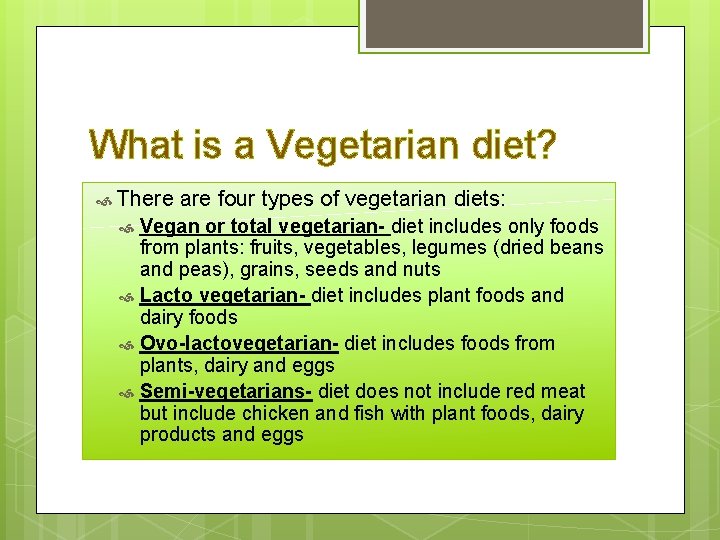 What is a Vegetarian diet?

There are four types of vegetarian diets:

Vegan or total vegetarian- diet includes only foods from plants: fruits, vegetables, legumes (dried beans and peas), grains, seeds and nuts

Lacto vegetarian- diet includes plant foods and dairy foods

Ovo-lactovegetarian- diet includes foods from plants, dairy and eggs

Semi-vegetarians- diet does not include red meat but include chicken and fish with plant foods, dairy products and eggs